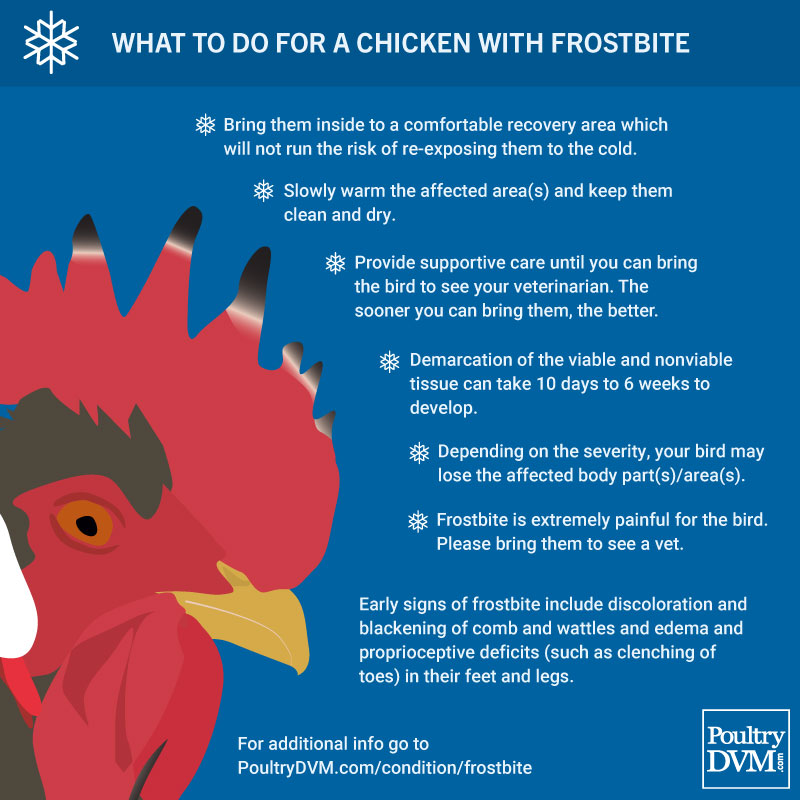 WHAT TO DO FOR A CHICKEN WITH FROSTBITE

Bring them inside to a comfortable recovery area which will not run the risk of re-exposing them to the cold.

Slowly warm the affected area(s) and keep them clean and dry.

Provide supportive care until you can bring the bird to see your veterinarian. The sooner you can bring them, the better.

Demarcation of the viable and nonviable tissue can take 10 days to 6 weeks to develop.

Depending on the severity, your bird may lose the affected body part(s)/area(s).

Frostbite is extremely painful for the bird. Please bring them to see a vet.

Early signs of frostbite include discoloration and blackening of comb and wattles and edema and proprioceptive deficits (such as clenching of toes) in their feet and legs.

For additional info go to PoultryDVM.com/condition/frostbite

Poultry DVM.com